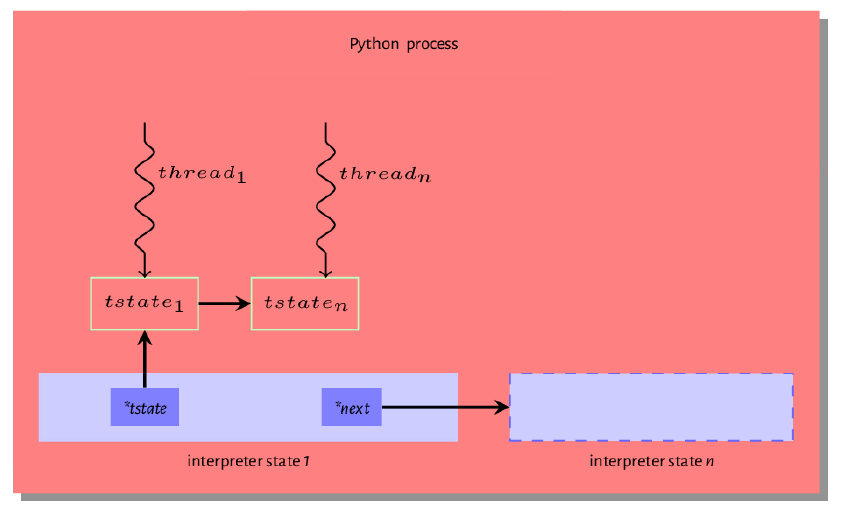 Python process

$thread_1$

$thread_n$

$tstate_1$

$tstate_n$

*tstate

*next

interpreter state 1

interpreter state n